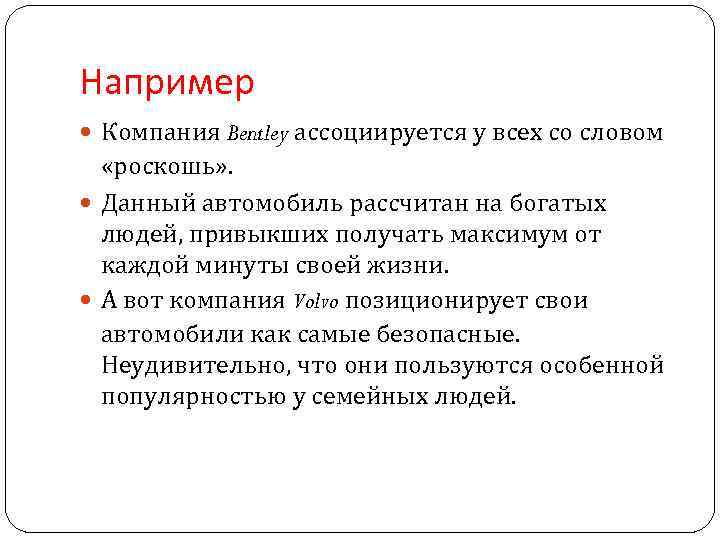 Например

Компания Bentley ассоциируется у всех со словом «роскошь».

Данный автомобиль рассчитан на богатых людей, привыкших получать максимум от каждой минуты своей жизни.

А вот компания Volvo позиционирует свои автомобили как самые безопасные. Неудивительно, что они пользуются особенной популярностью у семейных людей.